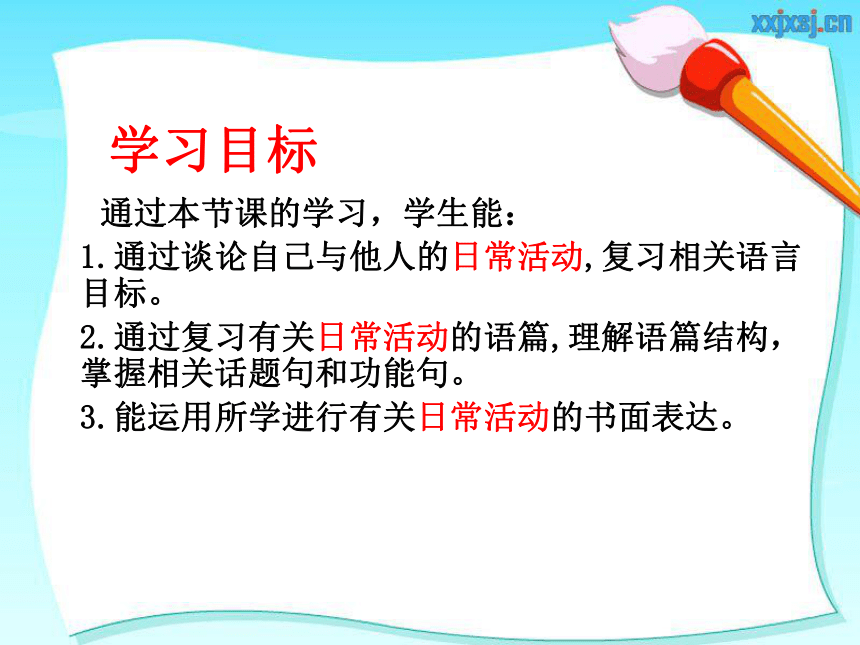 xxjxsj.cn

学习目标

通过本节课的学习，学生能：

1.通过谈论自己与他人的日常活动,复习相关语言目标。

2.通过复习有关日常活动的语篇,理解语篇结构，掌握相关话题句和功能句。

3.能运用所学进行有关日常活动的书面表达。